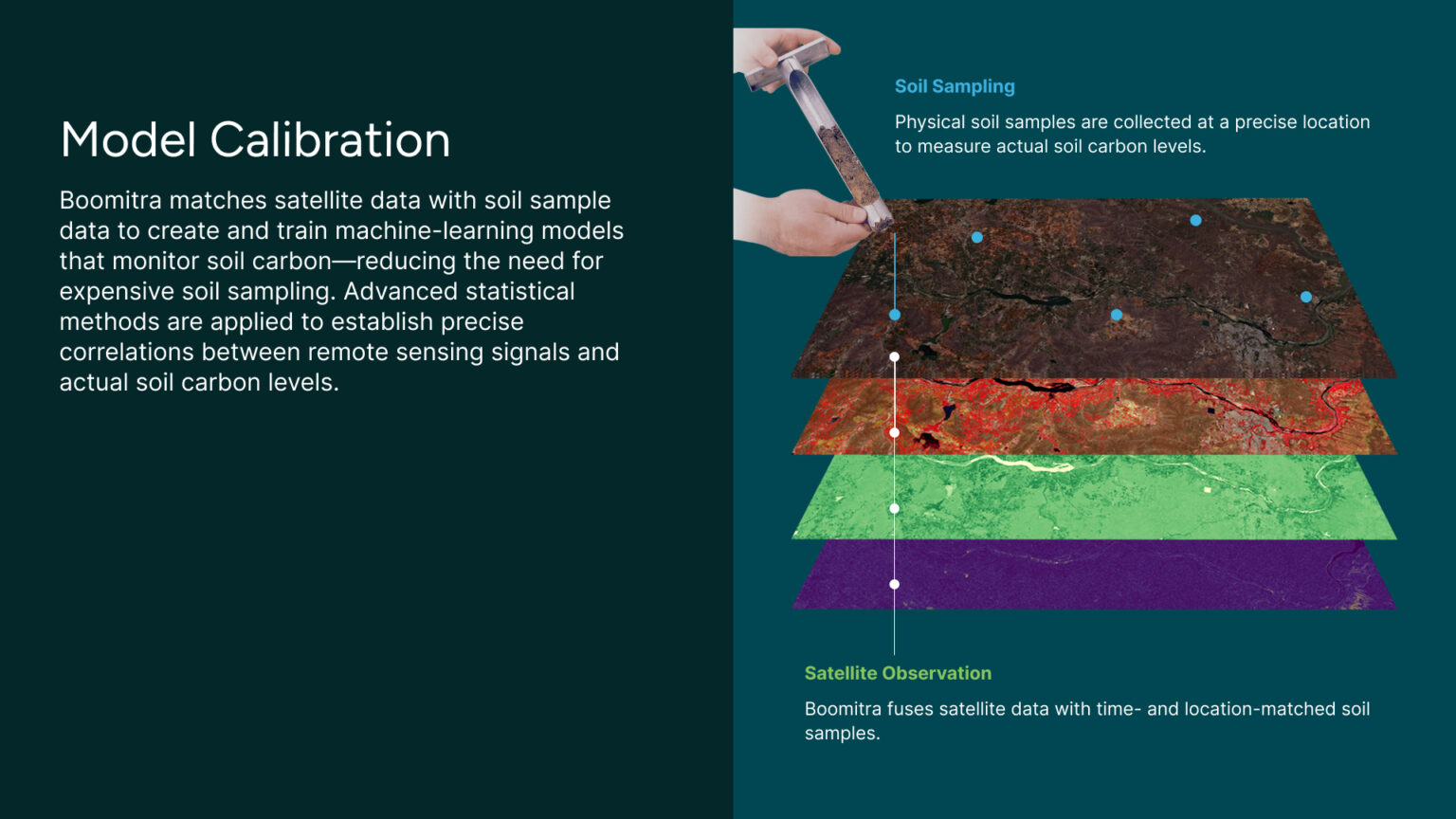 Model Calibration

Boomitra matches satellite data with soil sample data to create and train machine-learning models that monitor soil carbon—reducing the need for expensive soil sampling. Advanced statistical methods are applied to establish precise correlations between remote sensing signals and actual soil carbon levels.

Soil Sampling

Physical soil samples are collected at a precise location to measure actual soil carbon levels.

Satellite Observation

Boomitra fuses satellite data with time- and location-matched soil samples.